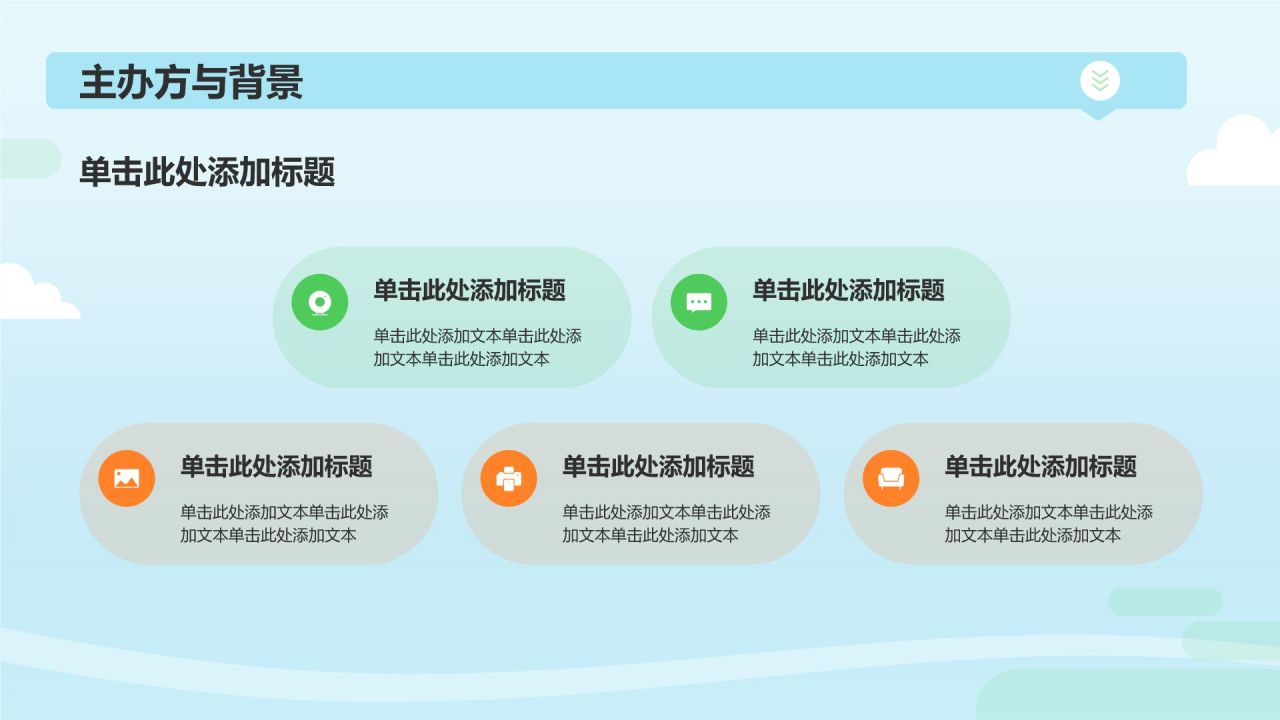 主办方与背景

单击此处添加标题

单击此处添加标题

单击此处添加文本单击此处添加文本单击此处添加文本

单击此处添加标题

单击此处添加文本单击此处添加文本单击此处添加文本

单击此处添加标题

单击此处添加文本单击此处添加文本单击此处添加文本

单击此处添加标题

单击此处添加文本单击此处添加文本单击此处添加文本

单击此处添加标题

单击此处添加文本单击此处添加文本单击此处添加文本